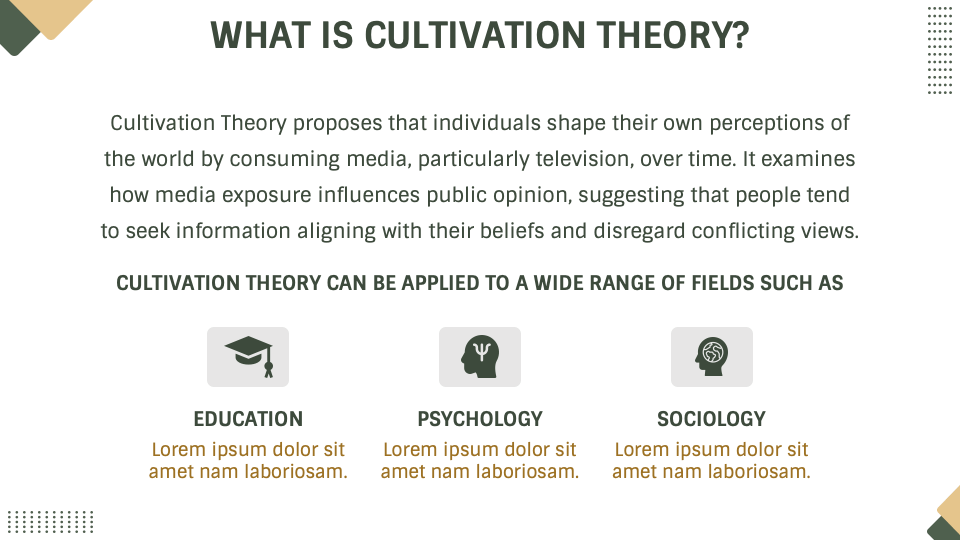 WHAT IS CULTIVATION THEORY?

Cultivation Theory proposes that individuals shape their own perceptions of the world by consuming media, particularly television, over time. It examines how media exposure influences public opinion, suggesting that people tend to seek information aligning with their beliefs and disregard conflicting views.

CULTIVATION THEORY CAN BE APPLIED TO A WIDE RANGE OF FIELDS SUCH AS

EDUCATION
Lorem ipsum dolor sit amet nam laboriosam.

PSYCHOLOGY
Lorem ipsum dolor sit amet nam laboriosam.

SOCIOLOGY
Lorem ipsum dolor sit amet nam laboriosam.